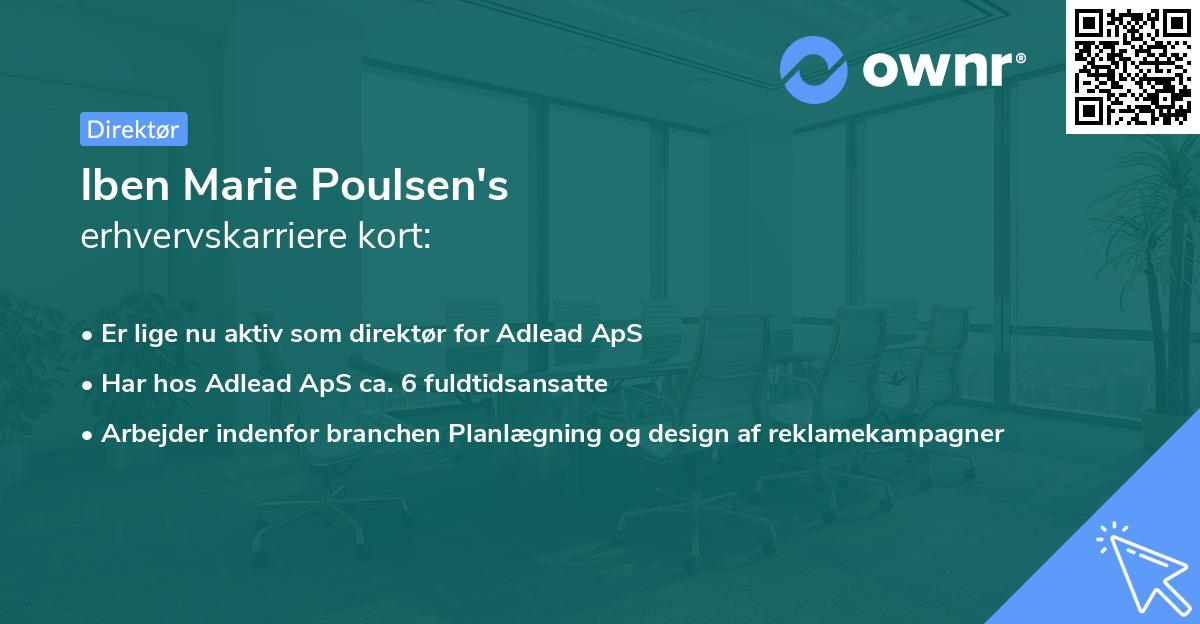 ownr®

Direktør

Iben Marie Poulsen's
erhvervskarriere kort:

• Er lige nu aktiv som direktør for Adlead ApS
• Har hos Adlead ApS ca. 6 fuldtidsansatte
• Arbejder indenfor branchen Planlægning og design af reklamekampagner